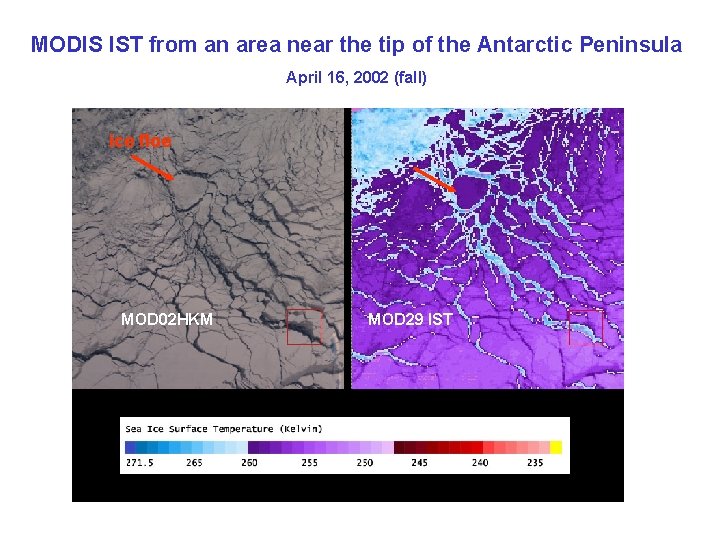 MODIS IST from an area near the tip of the Antarctic Peninsula

April 16, 2002 (fall)

ice floe

MOD02HKM

MOD29 IST

Sea Ice Surface Temperature (Kelvin)

271.5 265 260 255 250 245 240 235